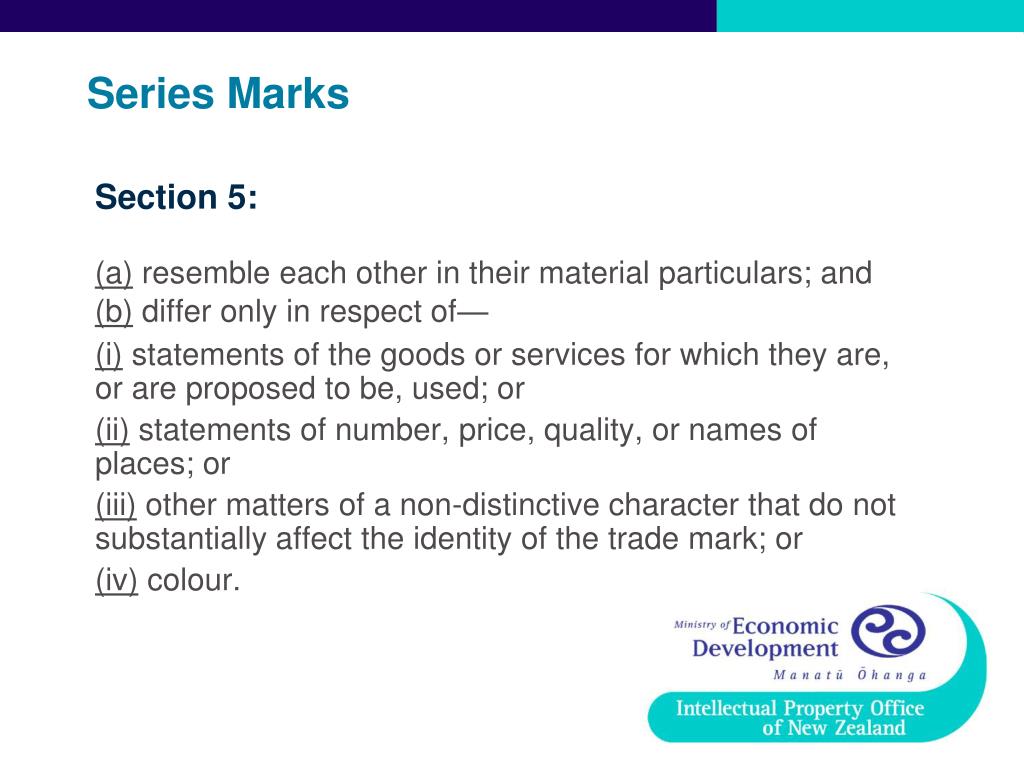 Series Marks

Section 5:

(a) resemble each other in their material particulars; and
(b) differ only in respect of—

(i) statements of the goods or services for which they are, or are proposed to be, used; or

(ii) statements of number, price, quality, or names of places; or

(iii) other matters of a non-distinctive character that do not substantially affect the identity of the trade mark; or

(iv) colour.

Ministry of Economic Development
Manatū Ōhanga

Intellectual Property Office of New Zealand